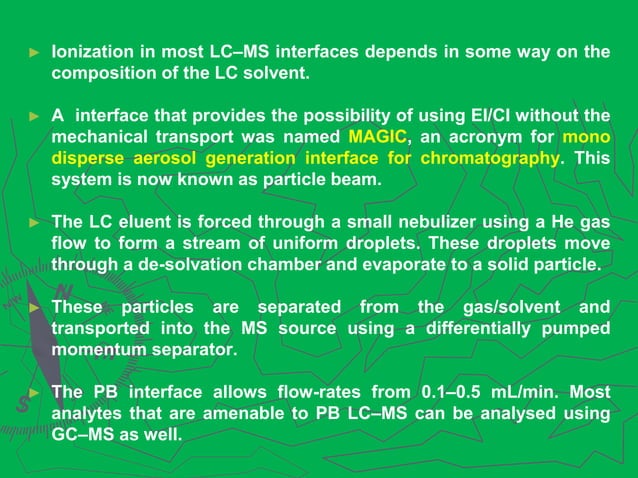 ► Ionization in most LC–MS interfaces depends in some way on the composition of the LC solvent.

► A interface that provides the possibility of using EI/CI without the mechanical transport was named MAGIC, an acronym for mono disperse aerosol generation interface for chromatography. This system is now known as particle beam.

► The LC eluent is forced through a small nebulizer using a He gas flow to form a stream of uniform droplets. These droplets move through a de-solvation chamber and evaporate to a solid particle.

► These particles are separated from the gas/solvent and transported into the MS source using a differentially pumped momentum separator.

► The PB interface allows flow-rates from 0.1–0.5 mL/min. Most analytes that are amenable to PB LC–MS can be analysed using GC–MS as well.